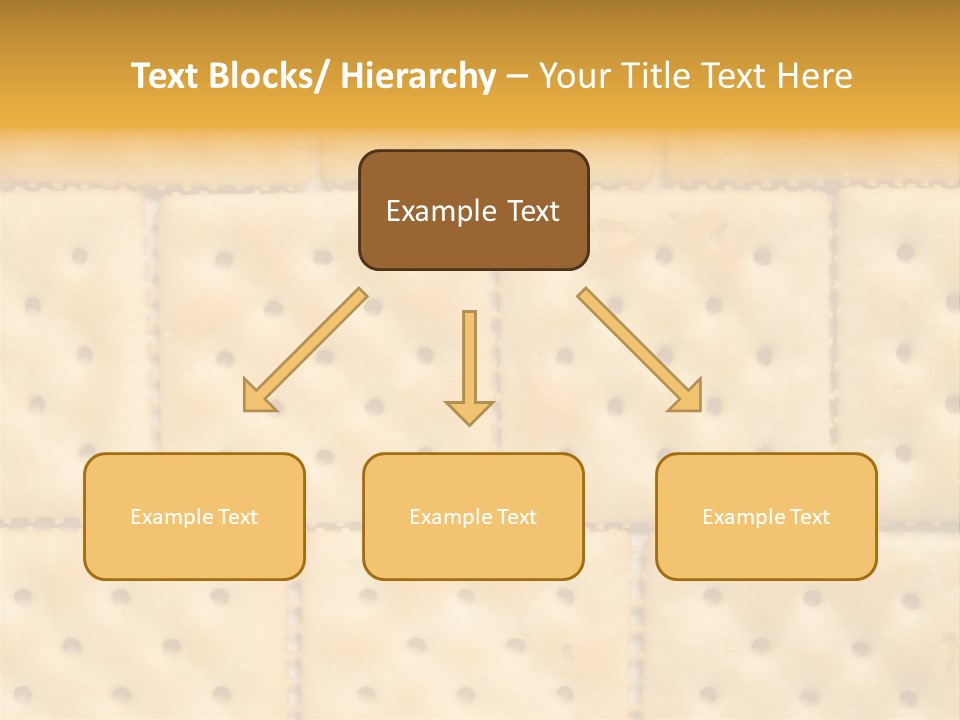 Text Blocks/ Hierarchy – Your Title Text Here

Example Text

Example Text

Example Text

Example Text